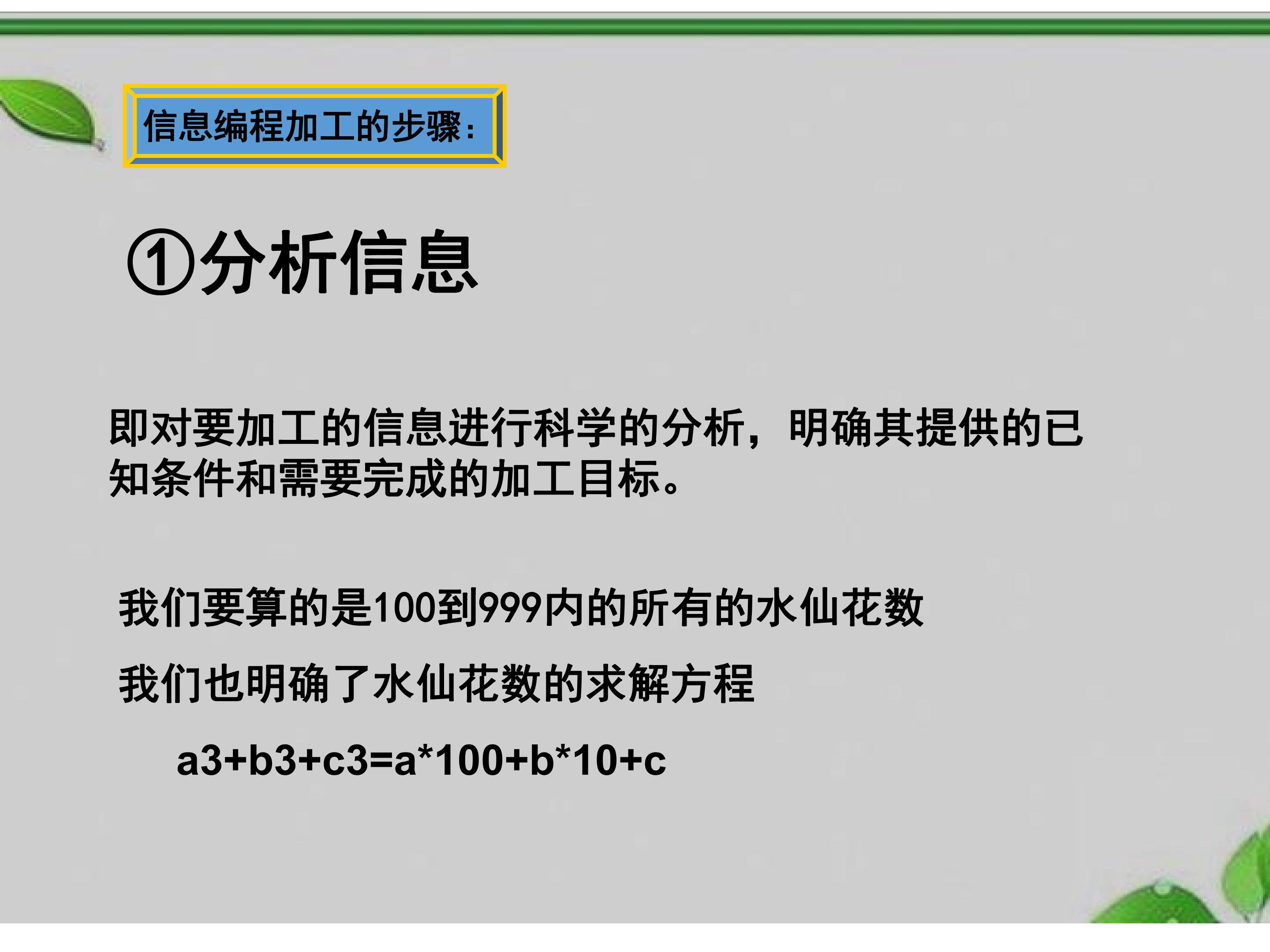 信息编程加工的步骤：

①分析信息

即对要加工的信息进行科学的分析，明确其提供的已知条件和需要完成的加工目标。

我们要算的是100到999内的所有的水仙花数

我们也明确了水仙花数的求解方程

a3+b3+c3=a*100+b*10+c